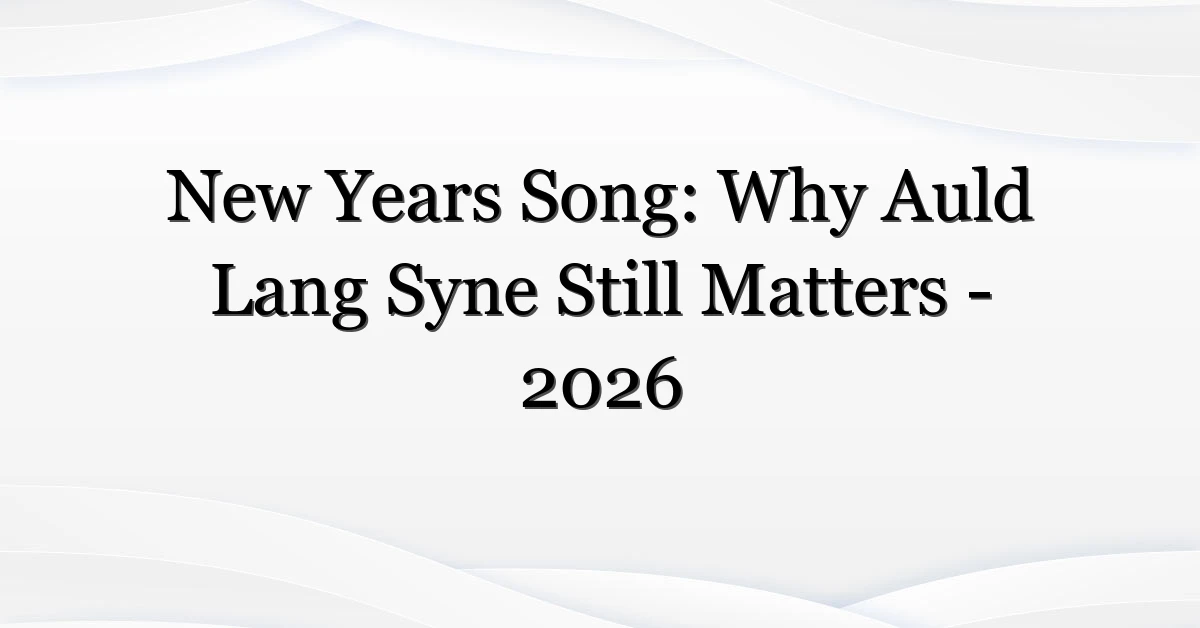 New Years Song: Why Auld Lang Syne Still Matters - 2026